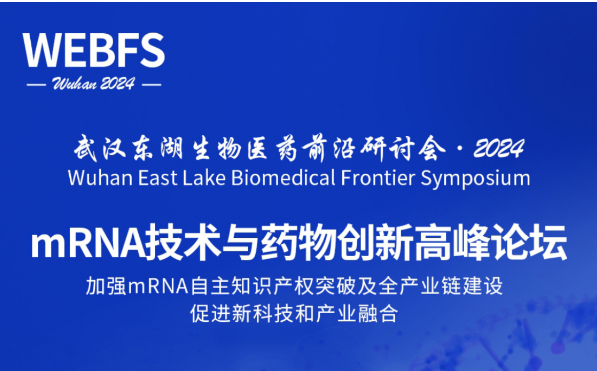 WEBFS
— Wuhan 2024 —

武汉东湖生物医药前沿研讨会 · 2024
Wuhan East Lake Biomedical Frontier Symposium

mRNA技术与药物创新高峰论坛
加强mRNA自主知识产权突破及全产业链建设
促进新科技和产业融合